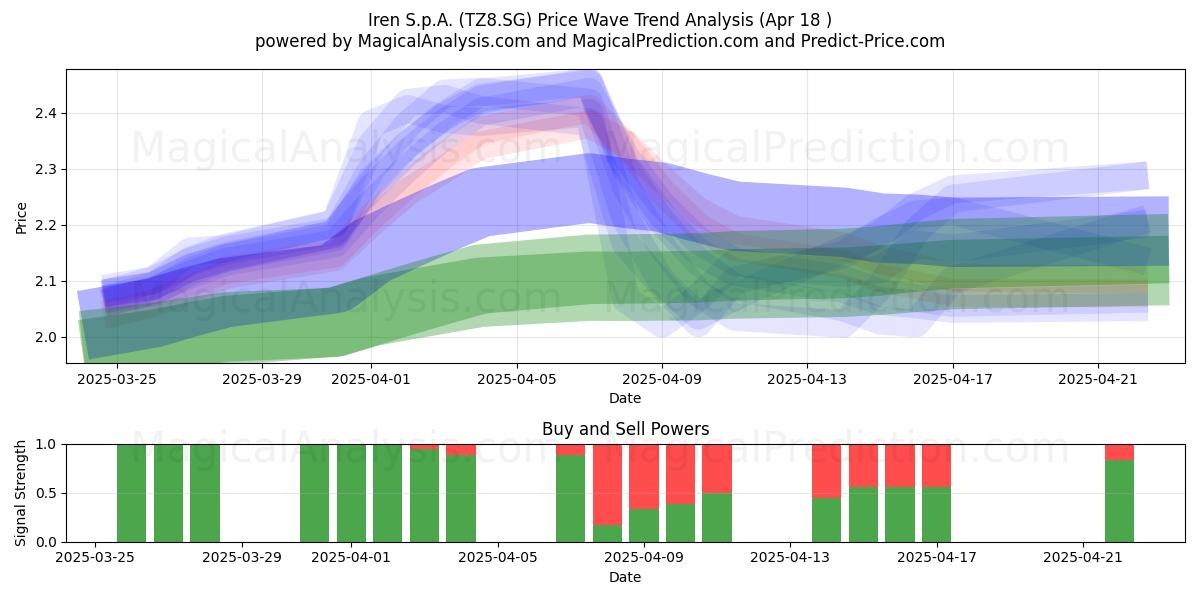 Iren S.p.A. (TZ8.SG) Price Wave Trend Analysis (Apr 18 )
powered by MagicalAnalysis.com and MagicalPrediction.com and Predict-Price.com

MagicalAnalysis.com MagicalPrediction.com
MagicalAnalysis.com MagicalPrediction.com

Price
2.4
2.3
2.2
2.1
2.0
2025-03-25 2025-03-29 2025-04-01 2025-04-05 2025-04-09 2025-04-13 2025-04-17 2025-04-21
Date

Buy and Sell Powers
MagicalAnalysis.com MagicalPrediction.com
Signal Strength
1.0
0.5
0.0
2025-03-25 2025-03-29 2025-04-01 2025-04-05 2025-04-09 2025-04-13 2025-04-17 2025-04-21
Date